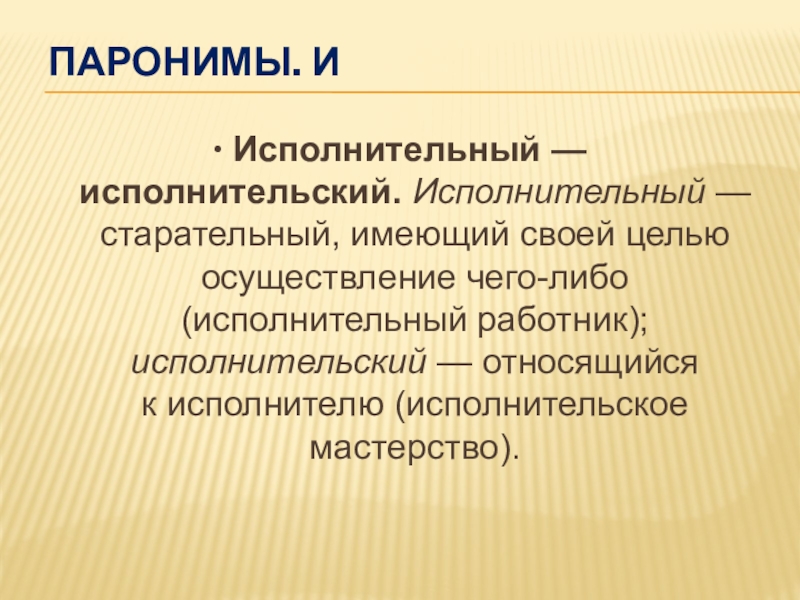 ПАРОНИМЫ. И

· Исполнительный — исполнительский. Исполнительный — старательный, имеющий своей целью осуществление чего-либо (исполнительный работник); исполнительский — относящийся к исполнителю (исполнительское мастерство).